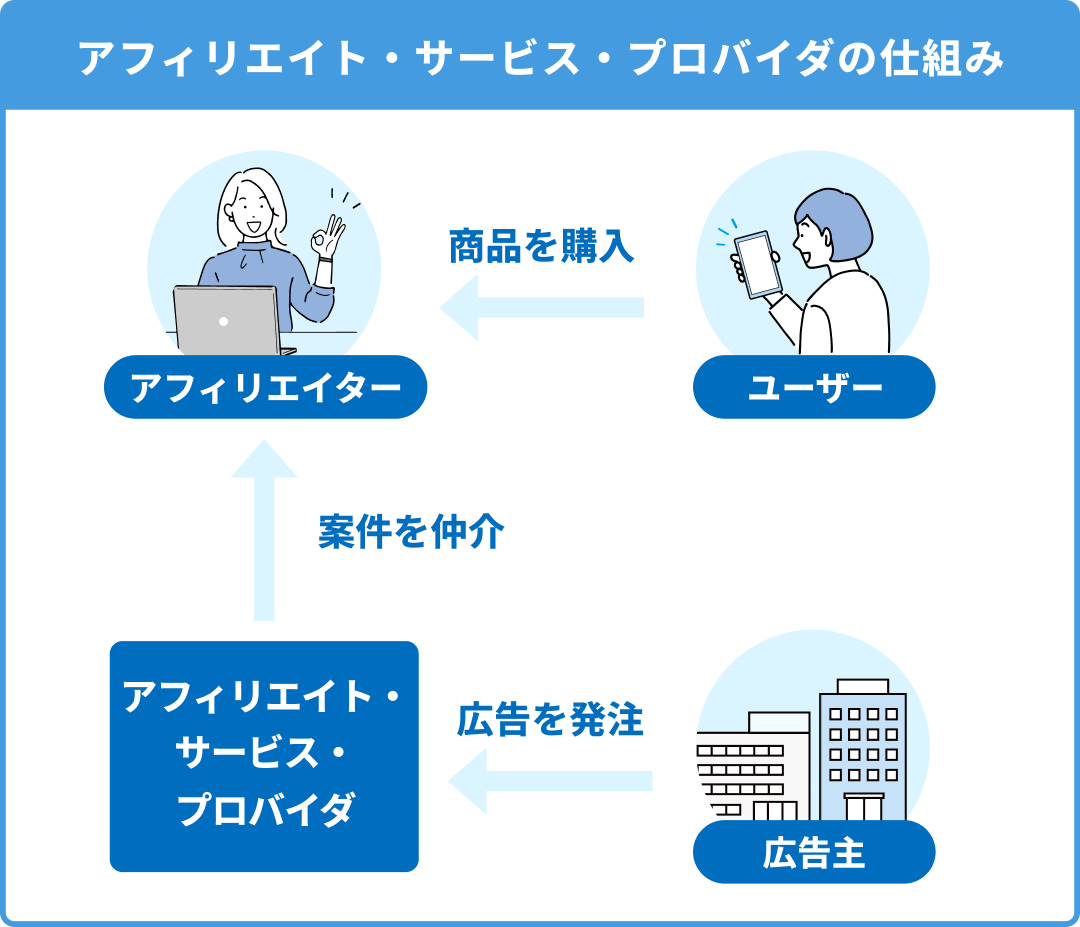 アフィリエイト・サービス・プロバイダの仕組み

商品を購入

アフィリエイター

ユーザー

案件を仲介

アフィリエイト・サービス・プロバイダ

広告を発注

広告主